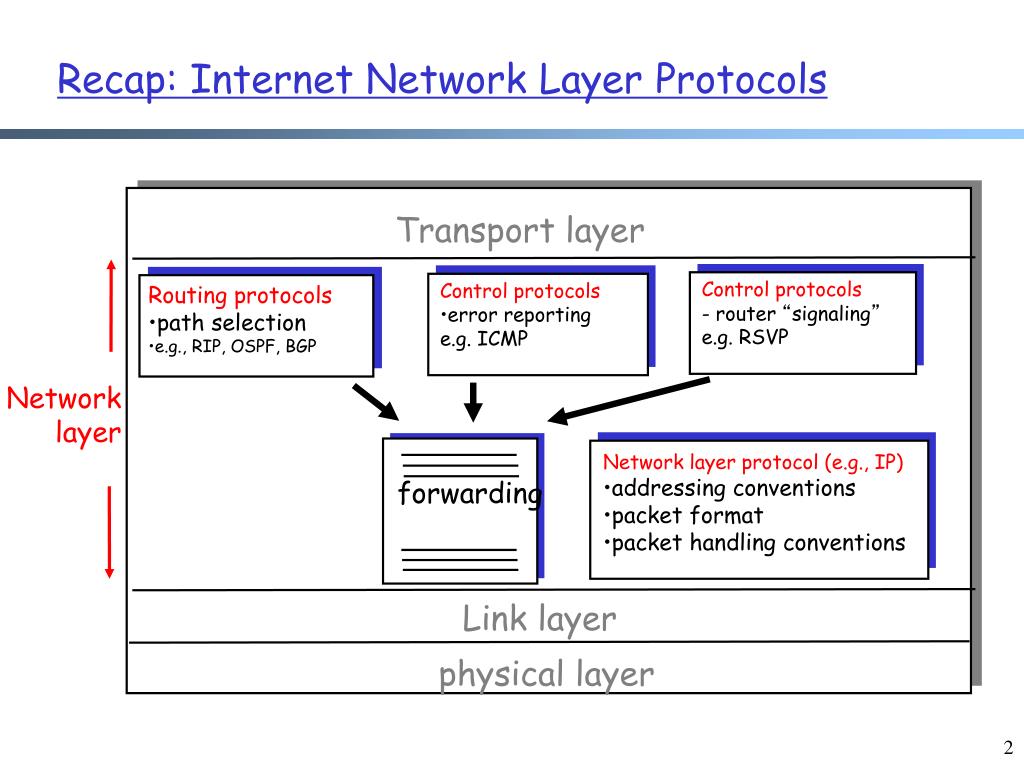 Recap: Internet Network Layer Protocols

Transport layer

Network layer

Routing protocols
•path selection
•e.g., RIP, OSPF, BGP

Control protocols
•error reporting
e.g. ICMP

Control protocols
- router “signaling”
e.g. RSVP

forwarding

Network layer protocol (e.g., IP)
•addressing conventions
•packet format
•packet handling conventions

Link layer

physical layer

2